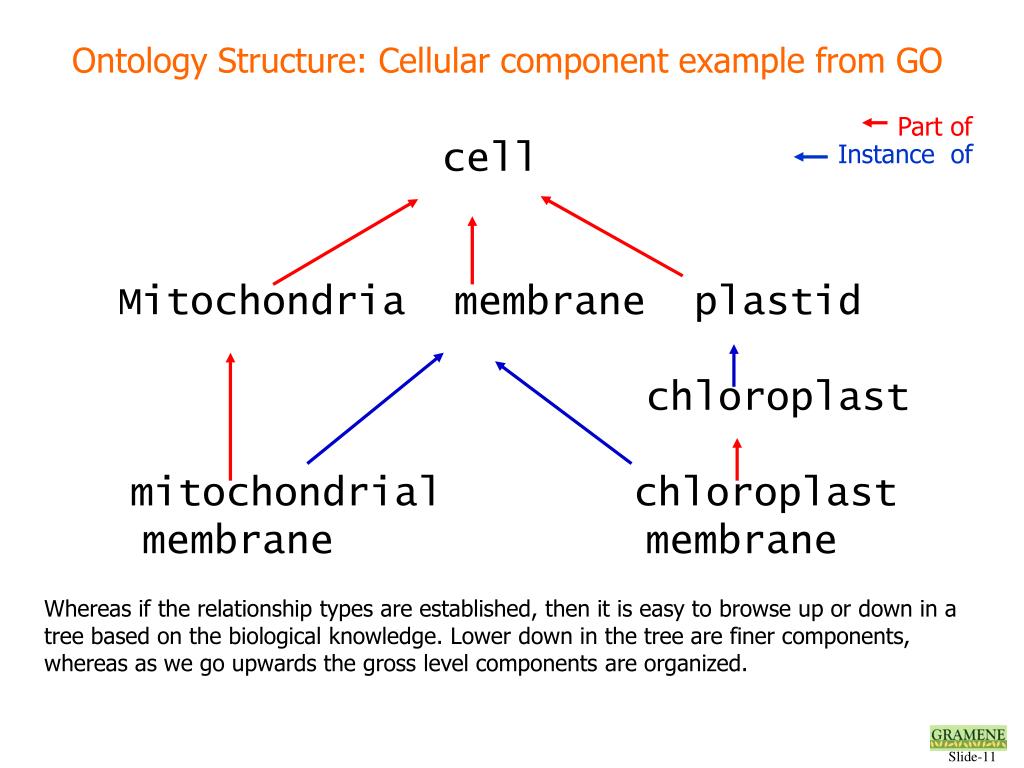 Ontology Structure: Cellular component example from GO

Part of
Instance of

cell

Mitochondria membrane plastid

chloroplast

mitochondrial membrane

chloroplast membrane

Whereas if the relationship types are established, then it is easy to browse up or down in a tree based on the biological knowledge. Lower down in the tree are finer components, whereas as we go upwards the gross level components are organized.

GRAMENE

Slide-11